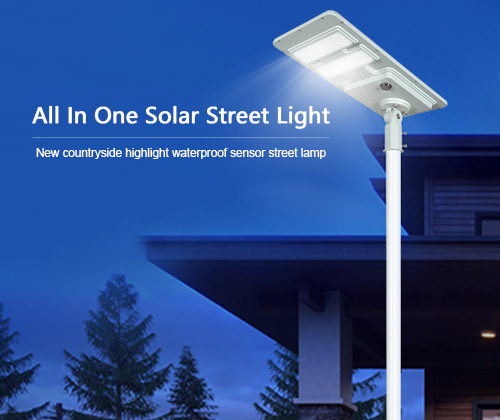 All In One Solar Street Light

New countryside highlight waterproof sensor street lamp